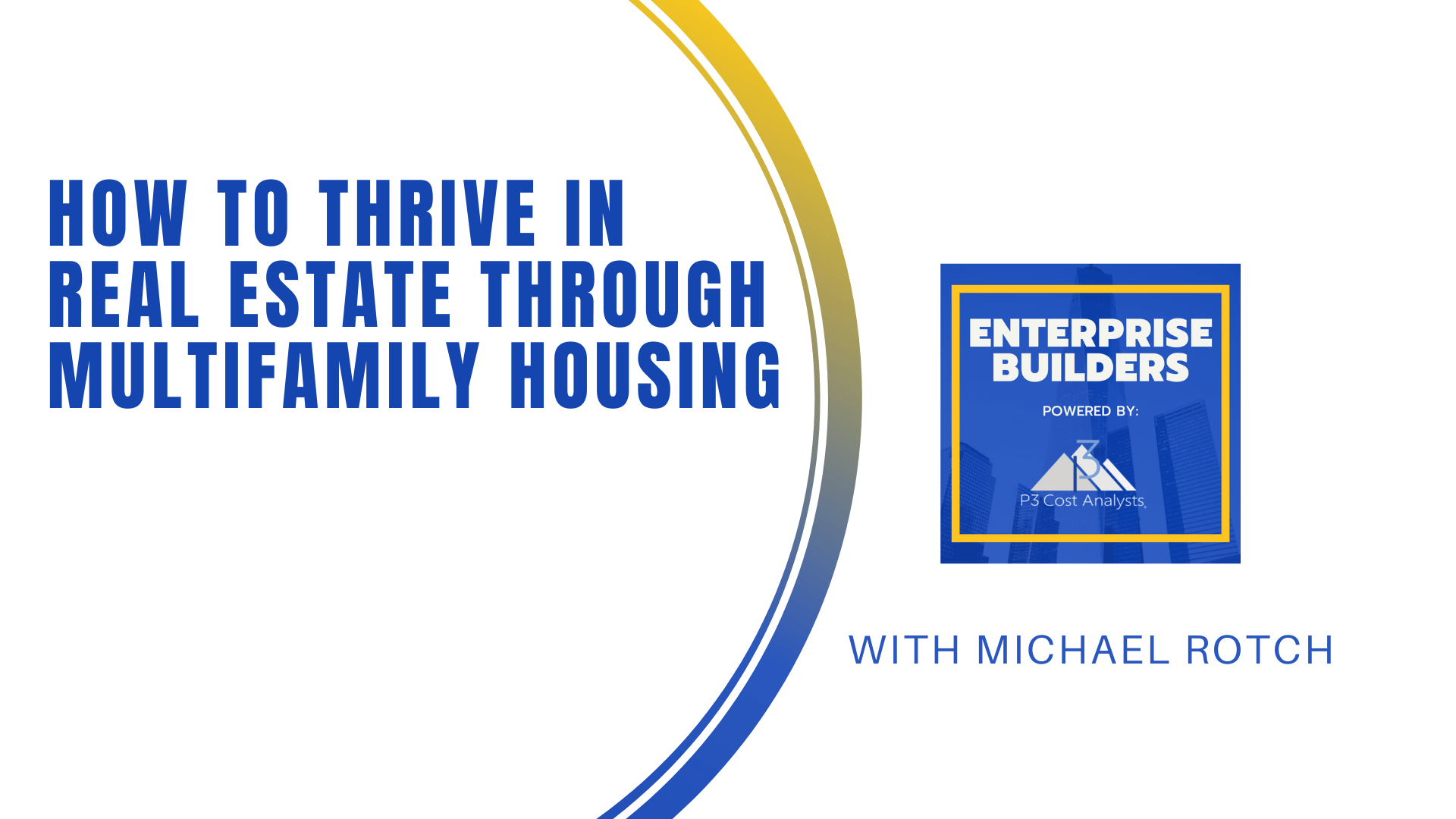 HOW TO THRIVE IN REAL ESTATE THROUGH MULTIFAMILY HOUSING

ENTERPRISE BUILDERS

POWERED BY:

P3 Cost Analysts

WITH MICHAEL ROTCH